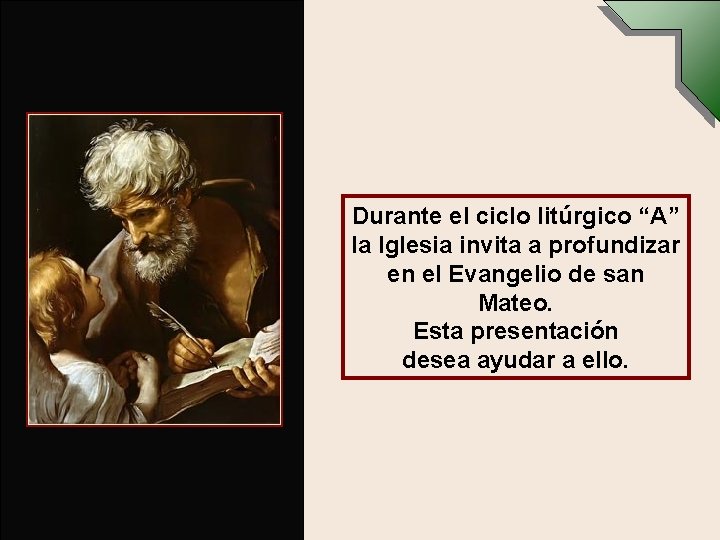 Durante el ciclo litúrgico “A” la Iglesia invita a profundizar en el Evangelio de san Mateo.
Esta presentación desea ayudar a ello.